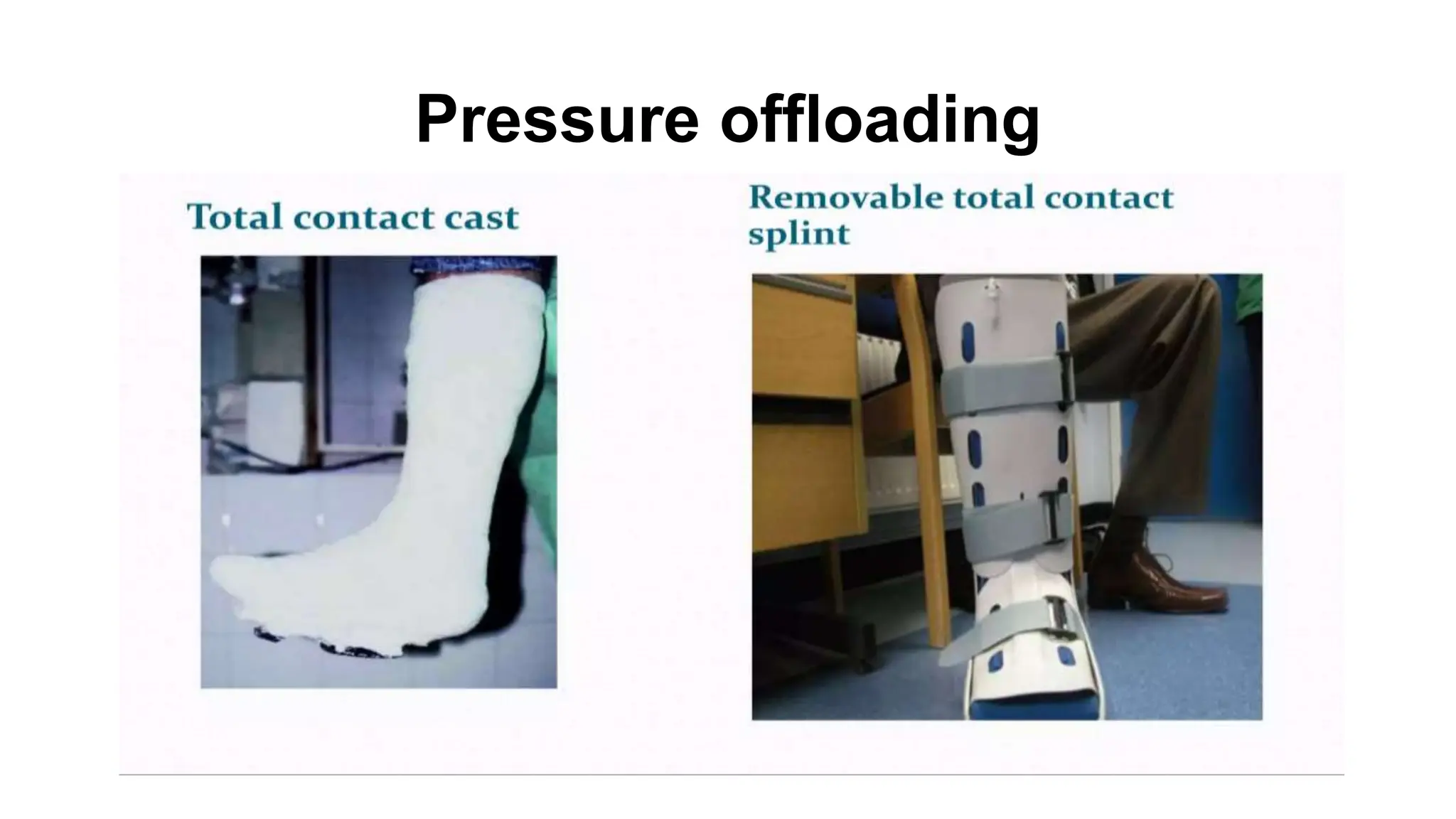 Pressure offloading

Total contact cast

Removable total contact splint